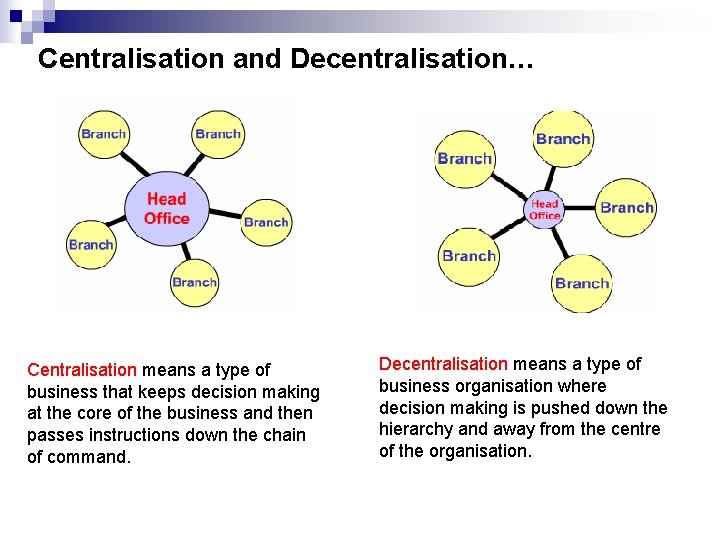 Centralisation and Decentralisation…

Branch

Branch

Head Office

Branch

Branch

Branch

Branch

Branch

Head Office

Branch

Branch

Branch

Centralisation means a type of business that keeps decision making at the core of the business and then passes instructions down the chain of command.

Decentralisation means a type of business organisation where decision making is pushed down the hierarchy and away from the centre of the organisation.